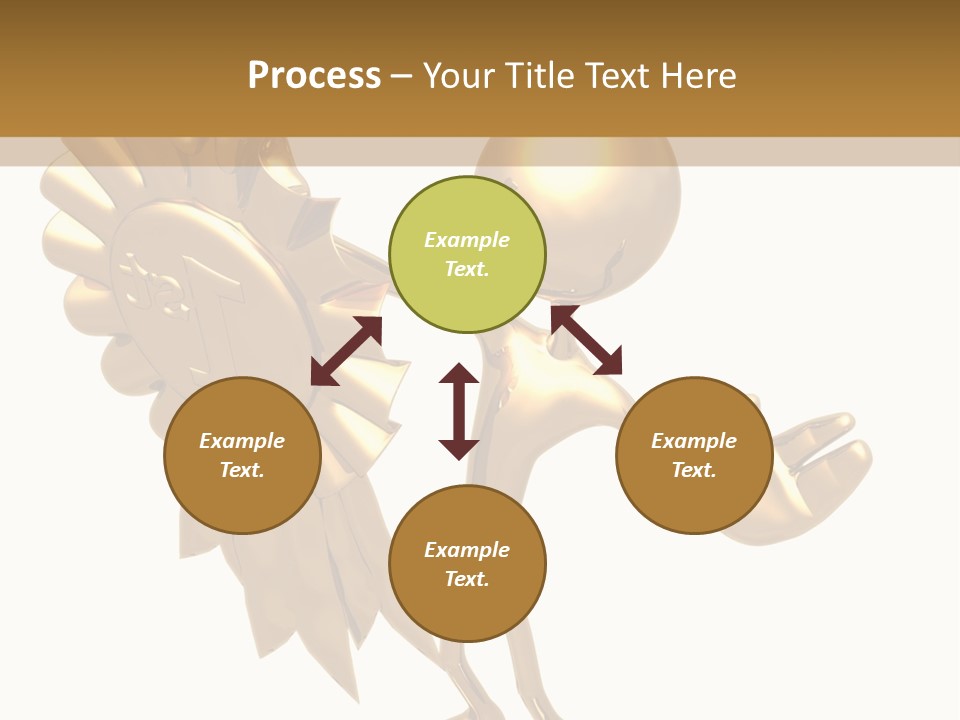 Process – Your Title Text Here

Example Text.

Example Text.

Example Text.

Example Text.